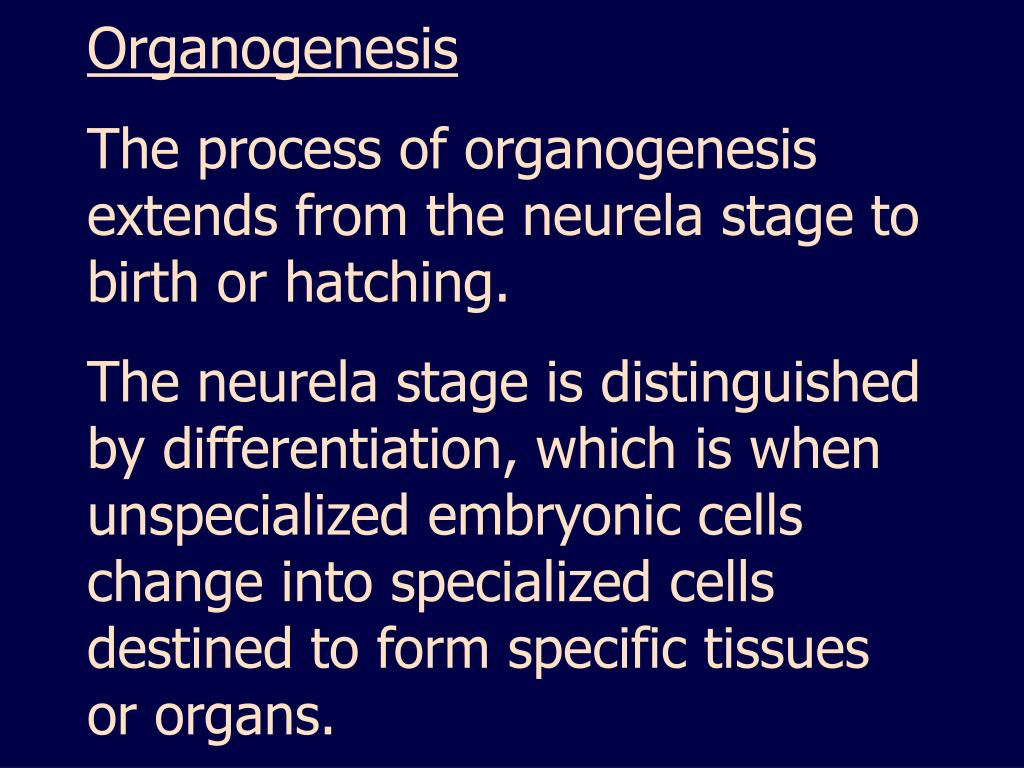 Organogenesis

The process of organogenesis extends from the neurela stage to birth or hatching.

The neurela stage is distinguished by differentiation, which is when unspecialized embryonic cells change into specialized cells destined to form specific tissues or organs.